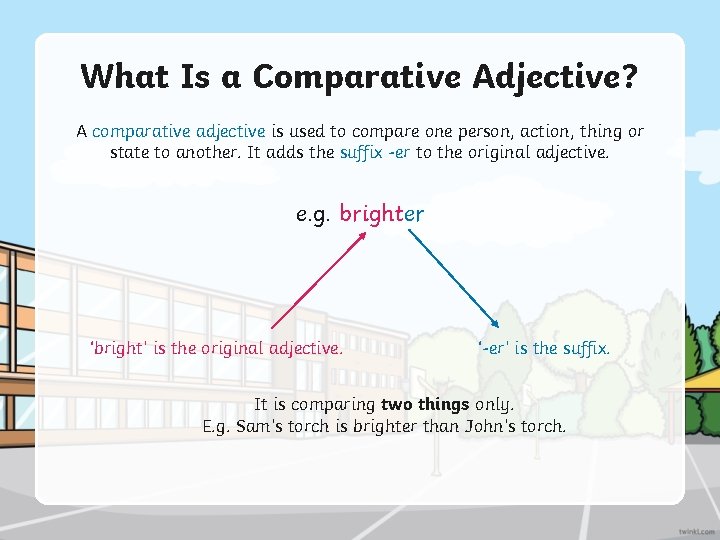 What Is a Comparative Adjective?

A comparative adjective is used to compare one person, action, thing or state to another. It adds the suffix -er to the original adjective.

e.g. brighter

'bright' is the original adjective.

'-er' is the suffix.

It is comparing two things only.
E.g. Sam's torch is brighter than John's torch.

twinkl.com